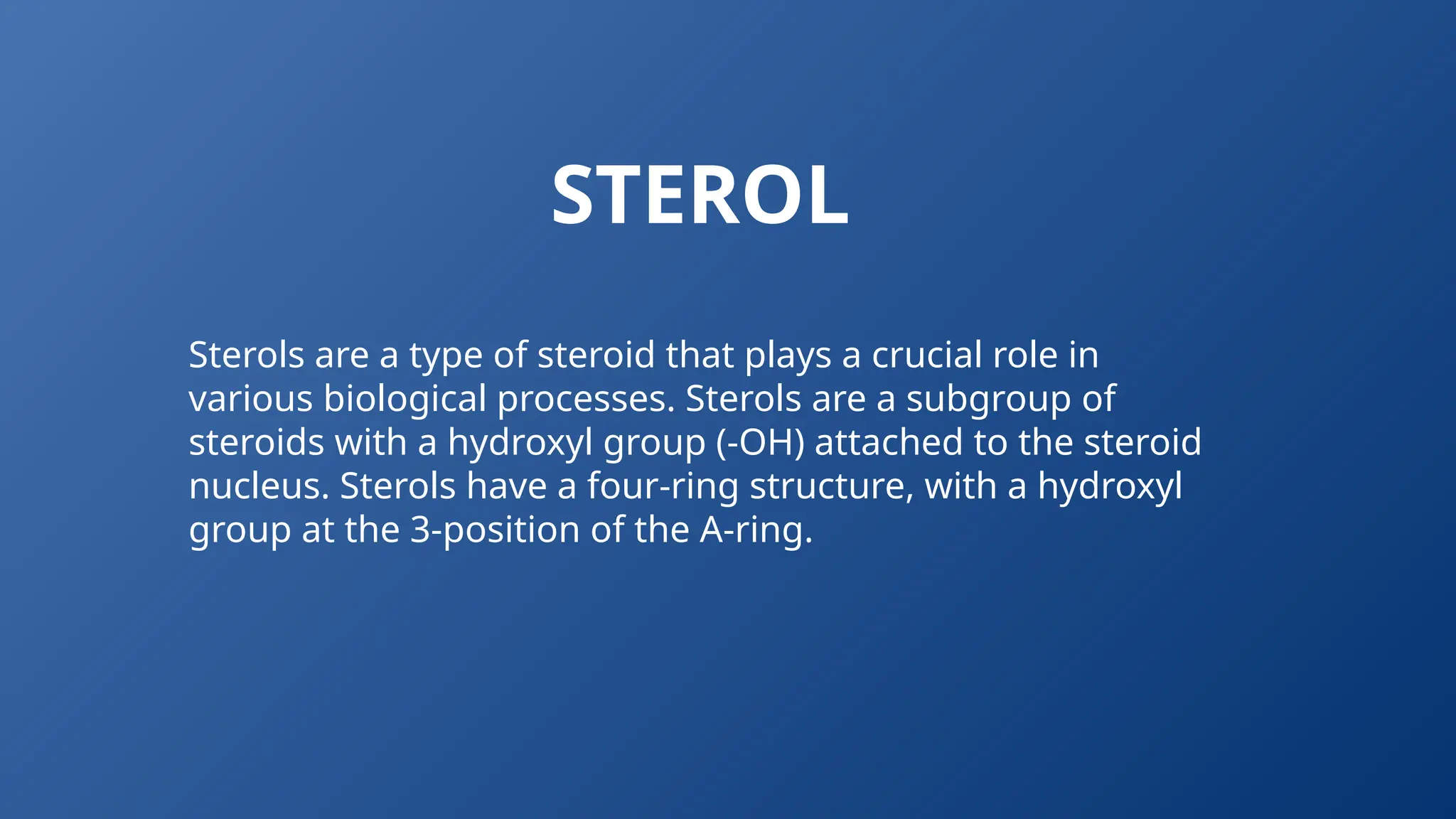 STEROL

Sterols are a type of steroid that plays a crucial role in various biological processes. Sterols are a subgroup of steroids with a hydroxyl group (-OH) attached to the steroid nucleus. Sterols have a four-ring structure, with a hydroxyl group at the 3-position of the A-ring.